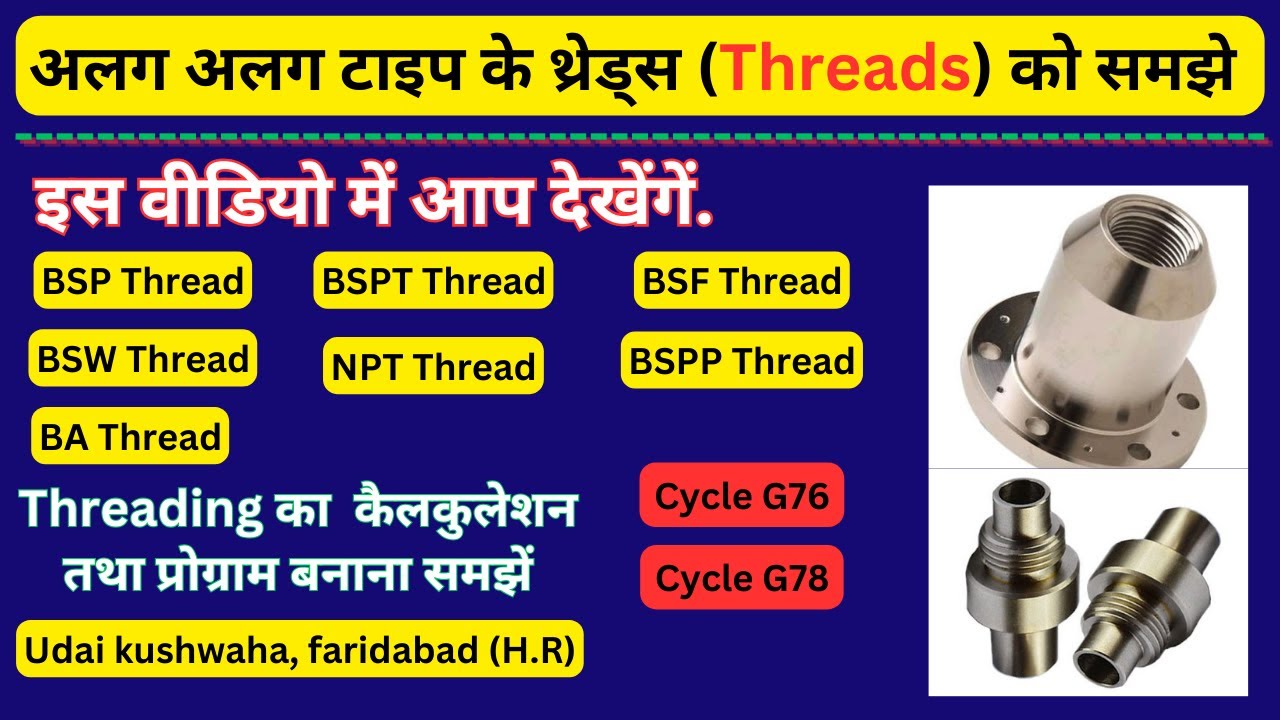 अलग अलग टाइप के थ्रेड्स (Threads) को समझे

इस वीडियो में आप देखेंगें.

BSP Thread

BSPT Thread

BSF Thread

BSW Thread

NPT Thread

BSPP Thread

BA Thread

Threading का कैलकुलेशन तथा प्रोग्राम बनाना समझें

Cycle G76

Cycle G78

Udai kushwaha, faridabad (H.R)